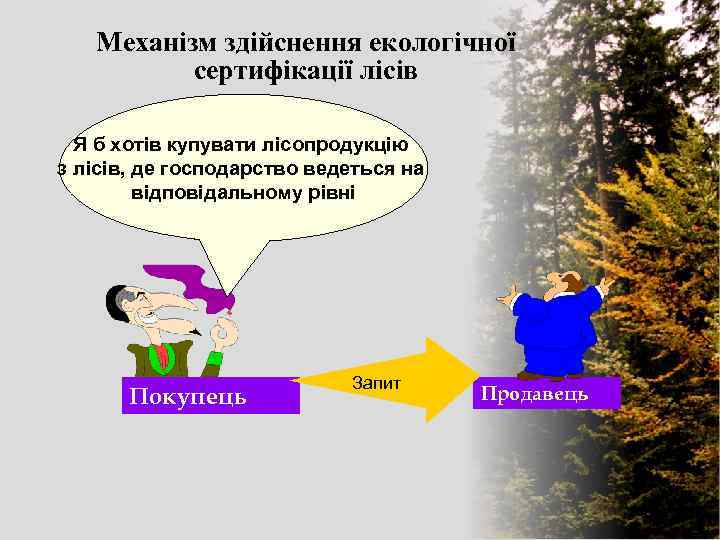 Механізм здійснення екологічної сертифікації лісів

Я б хотів купувати лісопродукцію з лісів, де господарство ведеться на відповідальному рівні

Покупець

Запит

Продавець